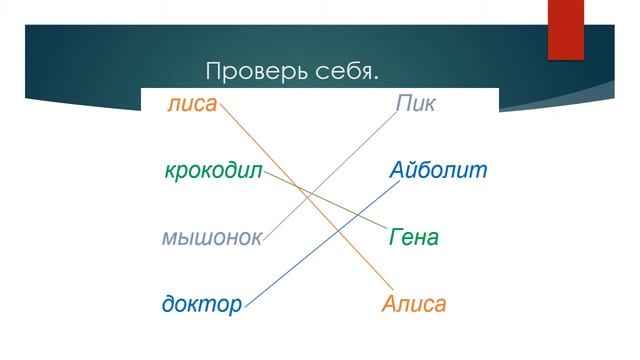 Проверь себя.

лиса

крокодил

мышонок

доктор

Пик

Айболит

Гена

Алиса